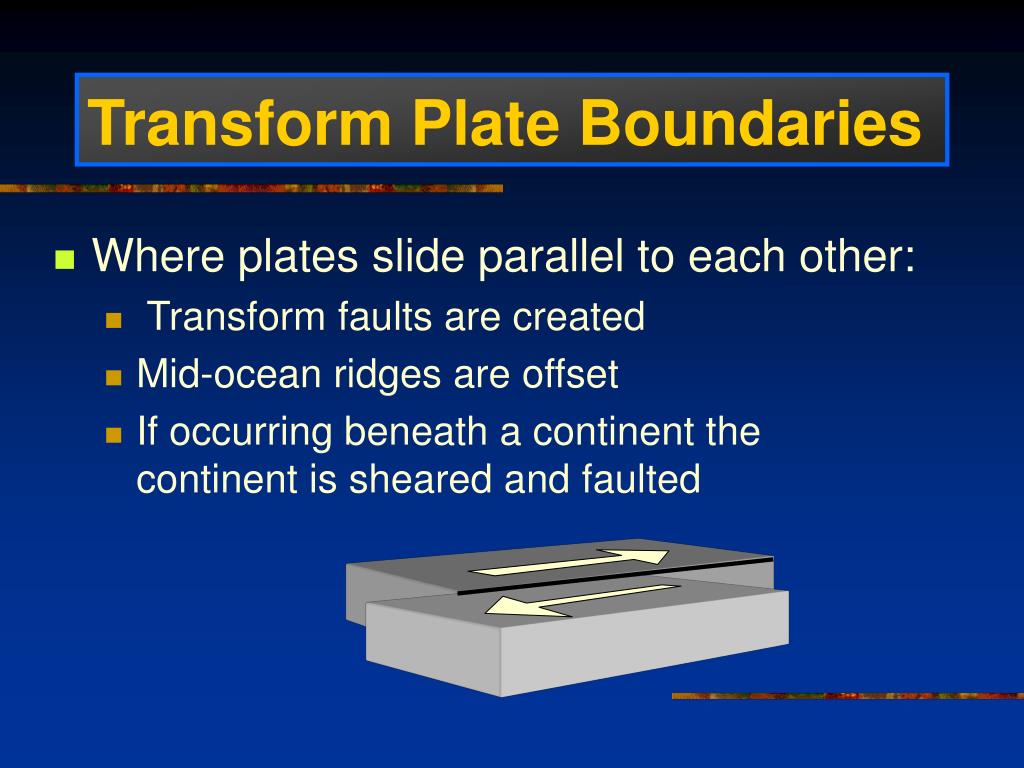 Transform Plate Boundaries

Where plates slide parallel to each other:

Transform faults are created

Mid-ocean ridges are offset

If occurring beneath a continent the continent is sheared and faulted